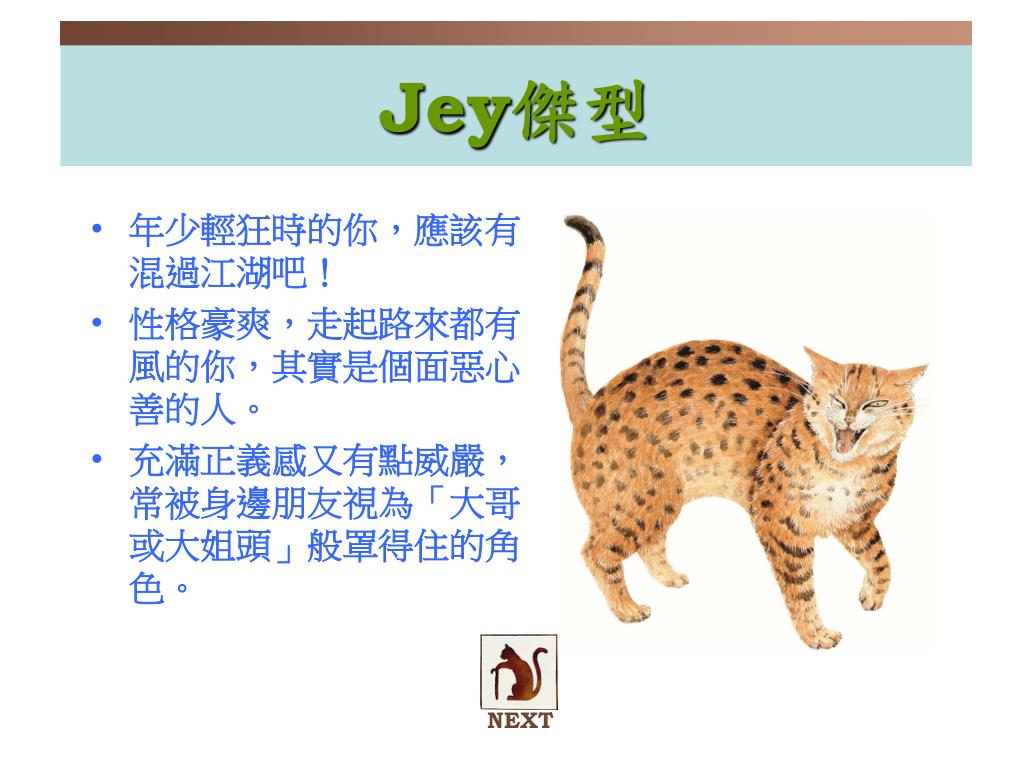 Jey傑型

• 年少輕狂時的你，應該有混過江湖吧！
• 性格豪爽，走起路來都有風的你，其實是個面惡心善的人。
• 充滿正義感又有點威嚴，常被身邊朋友視為「大哥或大姐頭」般罩得住的角色。

NEXT